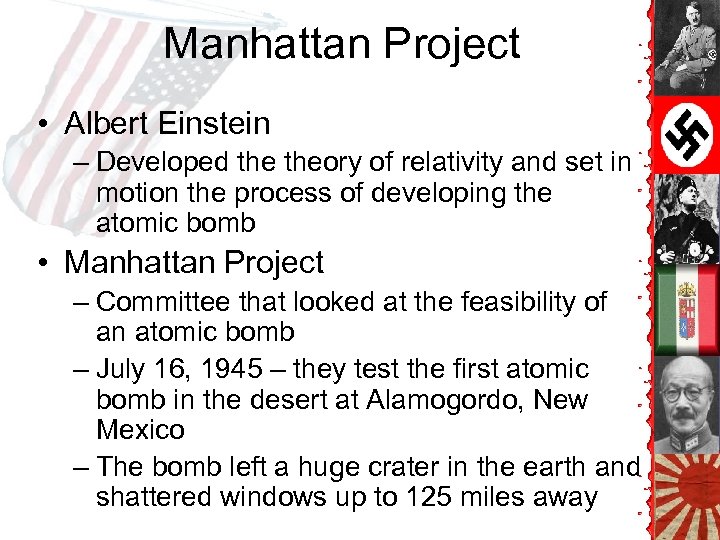 Manhattan Project

• Albert Einstein
  – Developed the theory of relativity and set in motion the process of developing the atomic bomb

• Manhattan Project
  – Committee that looked at the feasibility of an atomic bomb
  – July 16, 1945 – they test the first atomic bomb in the desert at Alamogordo, New Mexico
  – The bomb left a huge crater in the earth and shattered windows up to 125 miles away